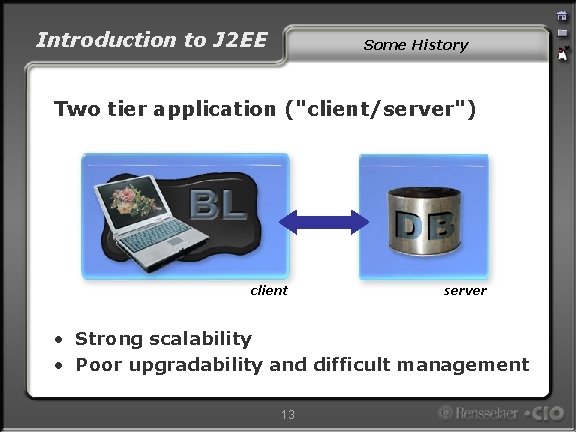 Introduction to J2EE

Some History

Two tier application ("client/server")

BL

DB

client

server

• Strong scalability
• Poor upgradability and difficult management

13

Rensselaer CIO